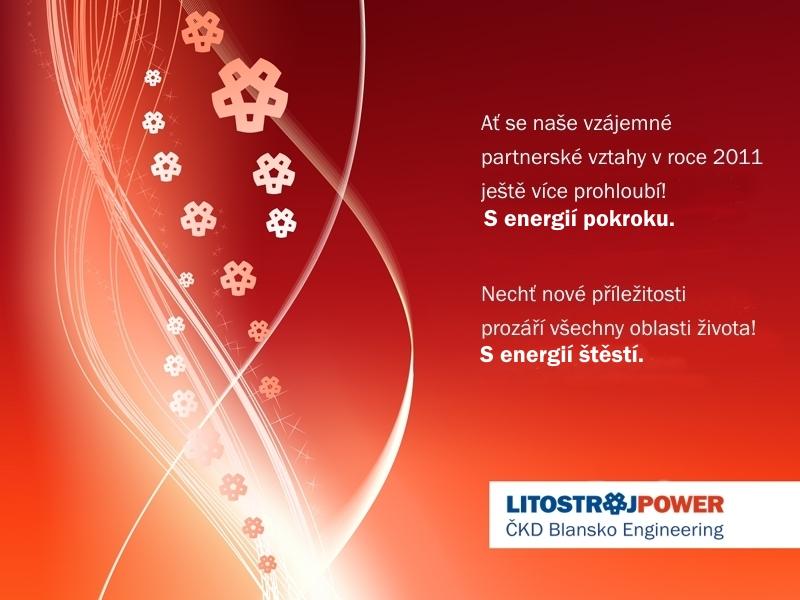 Ať se naše vzájemné partnerské vztahy v roce 2011 ještě více prohloubí!
S energií pokroku.

Nechť nové příležitosti prozáří všechny oblasti života!
S energií štěstí.

LITOSTROJPOWER
ČKD Blansko Engineering